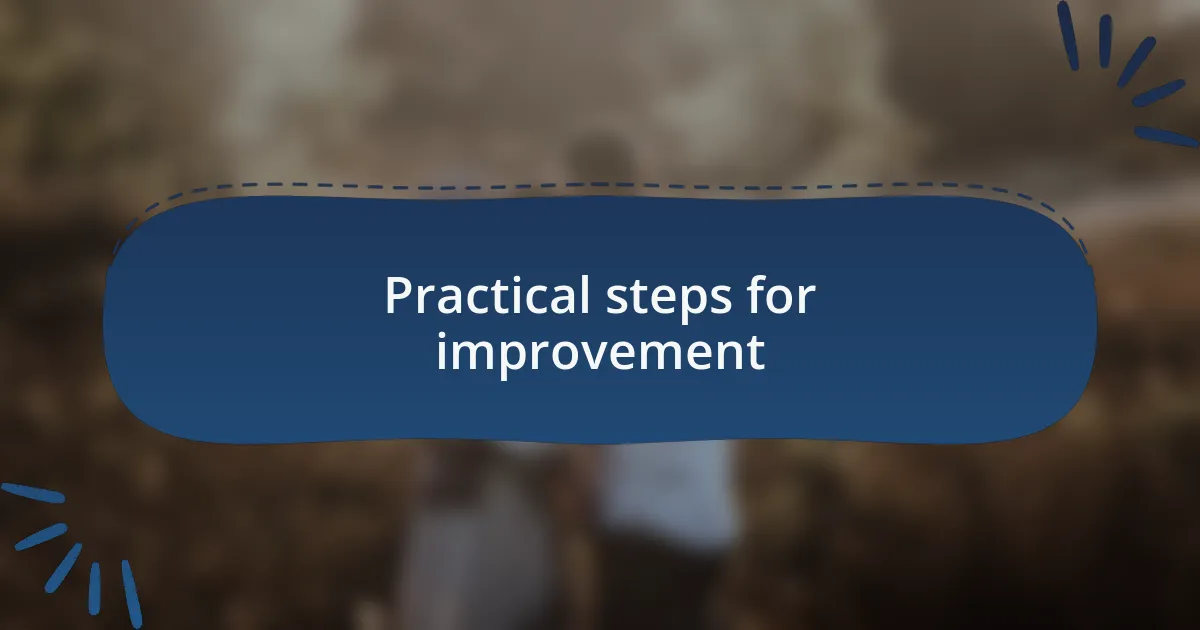 Practical steps for improvement